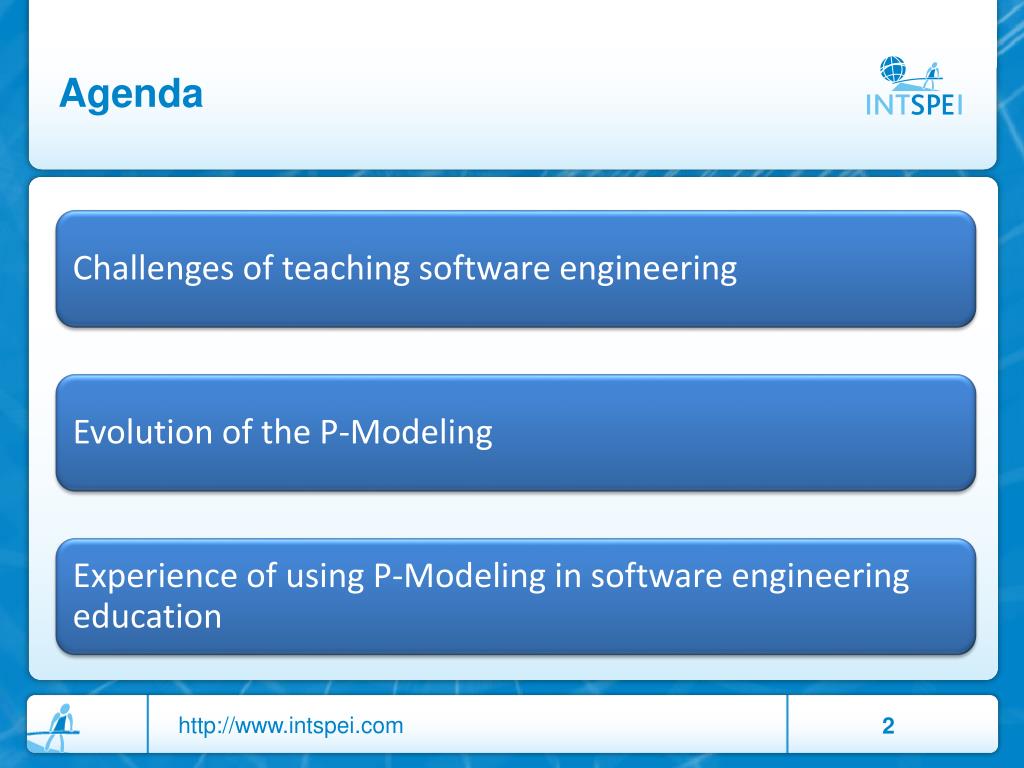 Agenda

INTSPEI

Challenges of teaching software engineering

Evolution of the P-Modeling

Experience of using P-Modeling in software engineering education

http://www.intspei.com

2